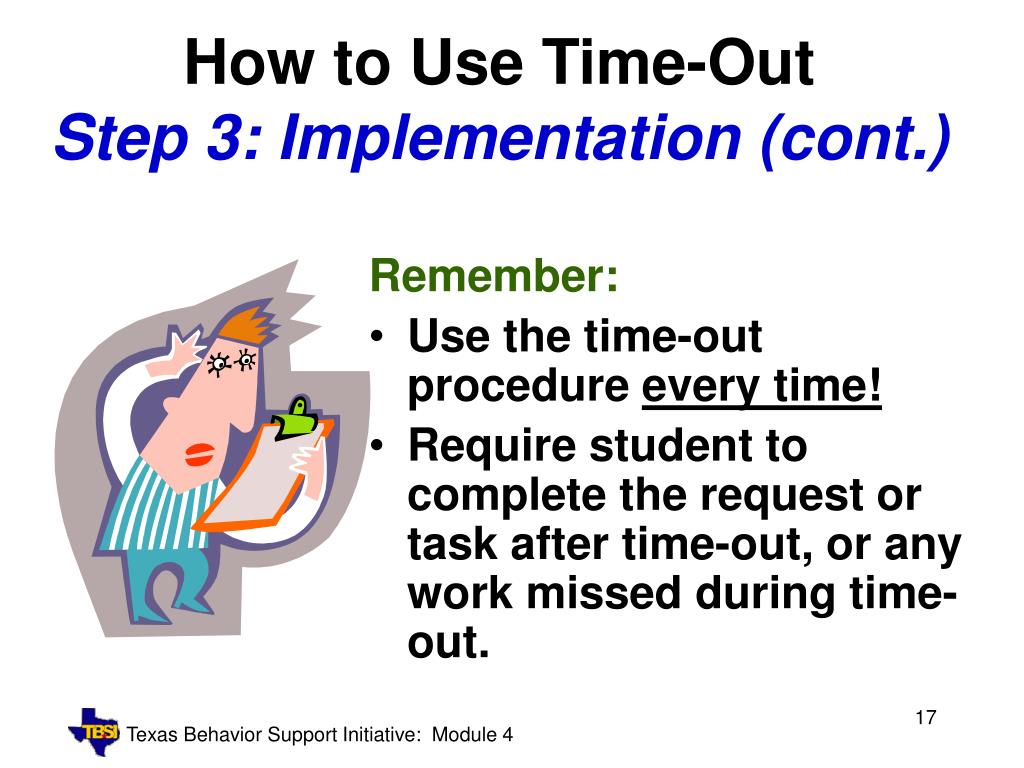 How to Use Time-Out
Step 3: Implementation (cont.)

Remember:
• Use the time-out procedure every time!
• Require student to complete the request or task after time-out, or any work missed during time-out.

17

TBSI Texas Behavior Support Initiative: Module 4